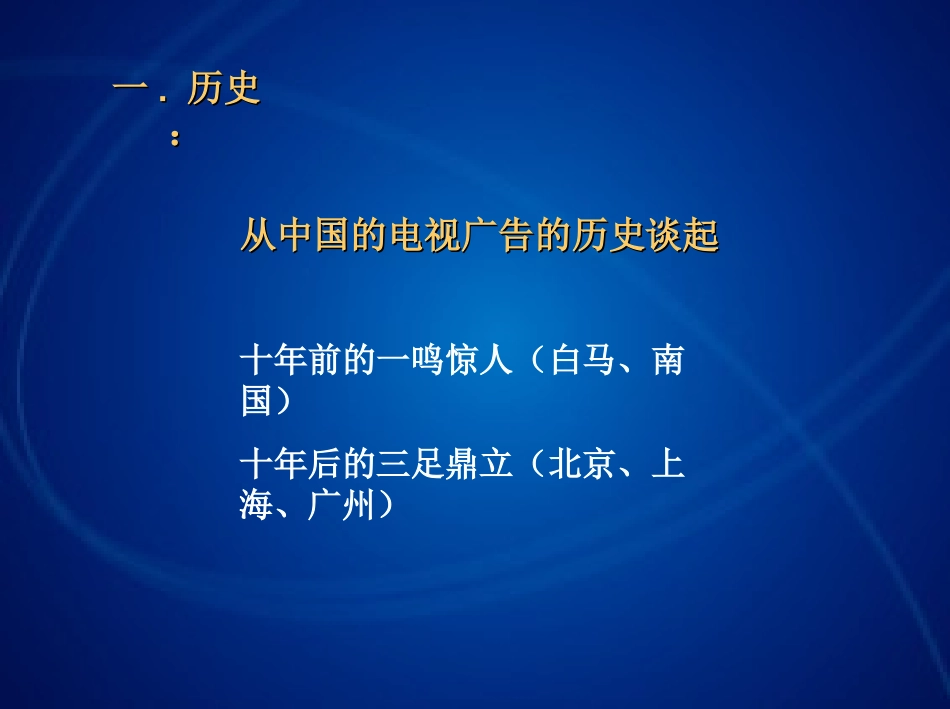 一．历史：

从中国的电视广告的历史谈起

十年前的一鸣惊人（白马、南国）

十年后的三足鼎立（北京、上海、广州）